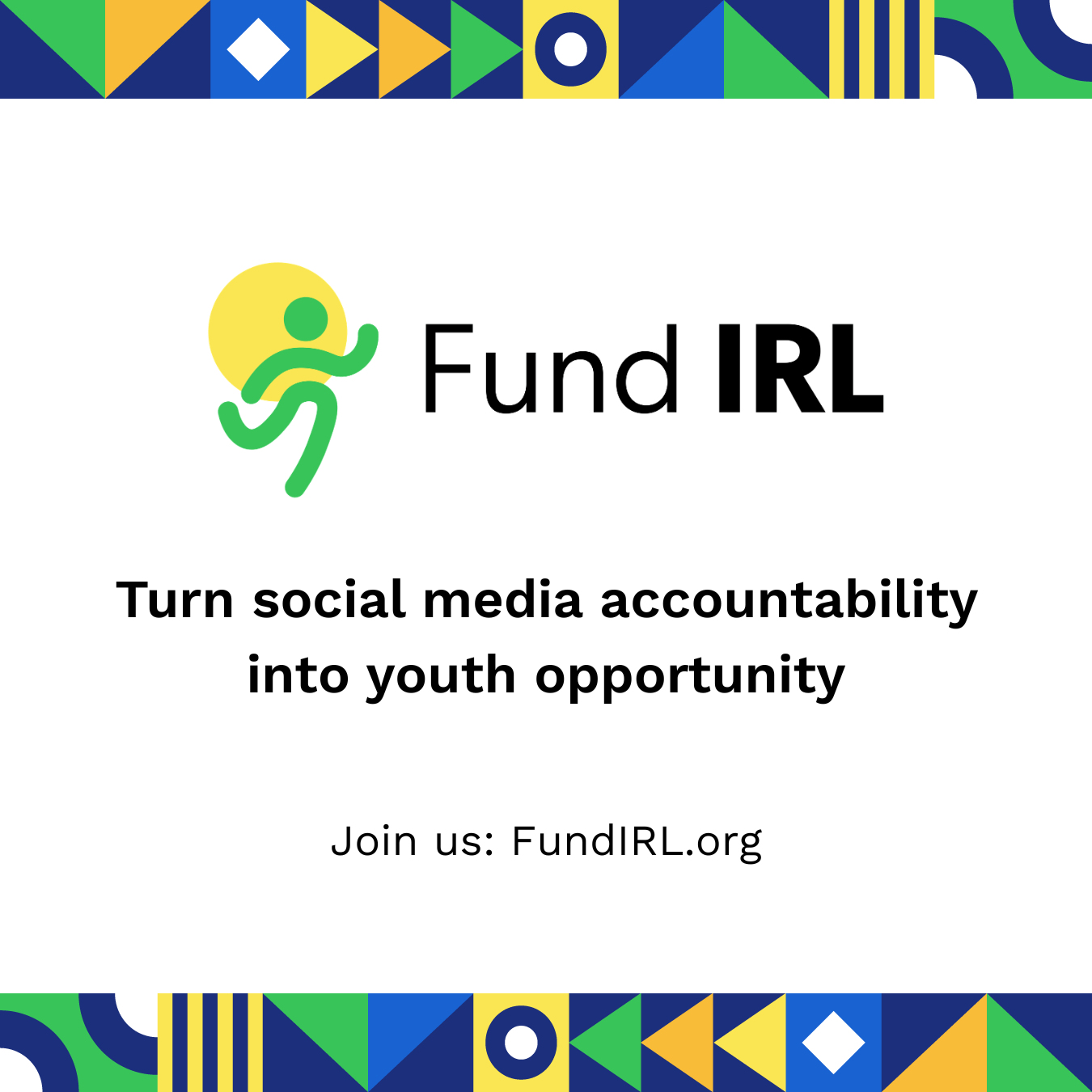 Fund IRL

Turn social media accountability into youth opportunity

Join us: FundIRL.org